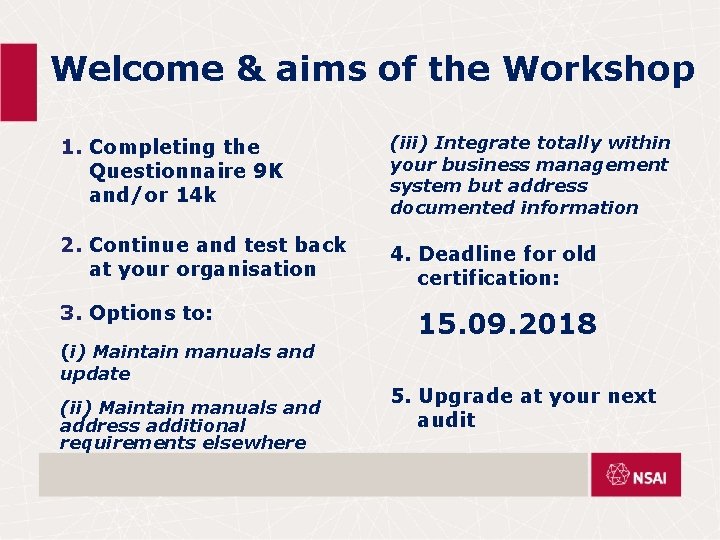 Welcome & aims of the Workshop

1. Completing the Questionnaire 9K and/or 14k

2. Continue and test back at your organisation

3. Options to:

(i) Maintain manuals and update

(ii) Maintain manuals and address additional requirements elsewhere

(iii) Integrate totally within your business management system but address documented information

4. Deadline for old certification:

15.09.2018

5. Upgrade at your next audit

NSAI